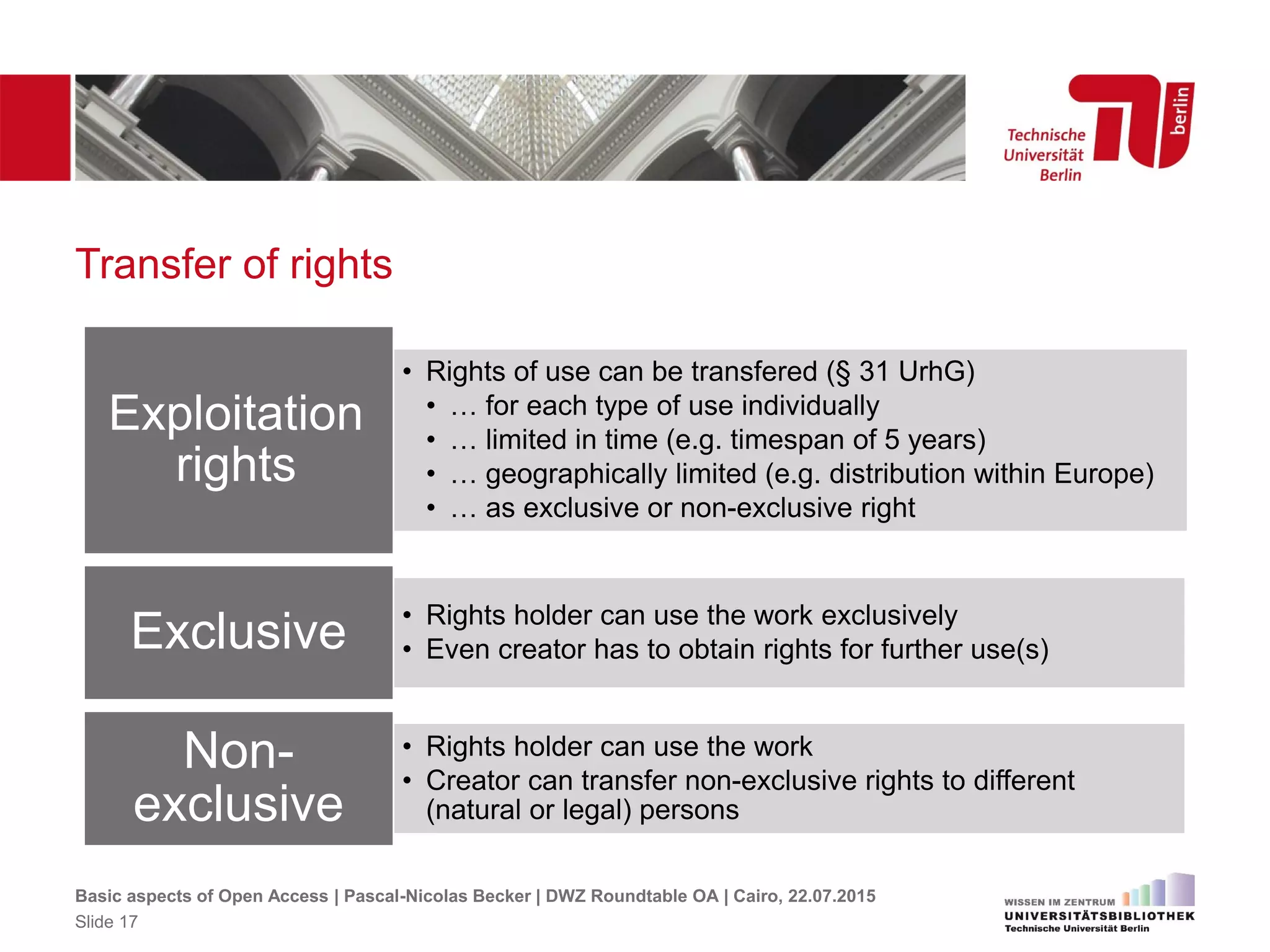 Technische Universität Berlin

berlin

Transfer of rights

Exploitation rights

• Rights of use can be transfered (§ 31 UrhG)
  • … for each type of use individually
  • … limited in time (e.g. timespan of 5 years)
  • … geographically limited (e.g. distribution within Europe)
  • … as exclusive or non-exclusive right

Exclusive

• Rights holder can use the work exclusively
• Even creator has to obtain rights for further use(s)

Non-exclusive

• Rights holder can use the work
• Creator can transfer non-exclusive rights to different (natural or legal) persons

Basic aspects of Open Access | Pascal-Nicolas Becker | DWZ Roundtable OA | Cairo, 22.07.2015
Slide 17

WISSEN IM ZENTRUM
UNIVERSITÄTSBIBLIOTHEK
Technische Universität Berlin